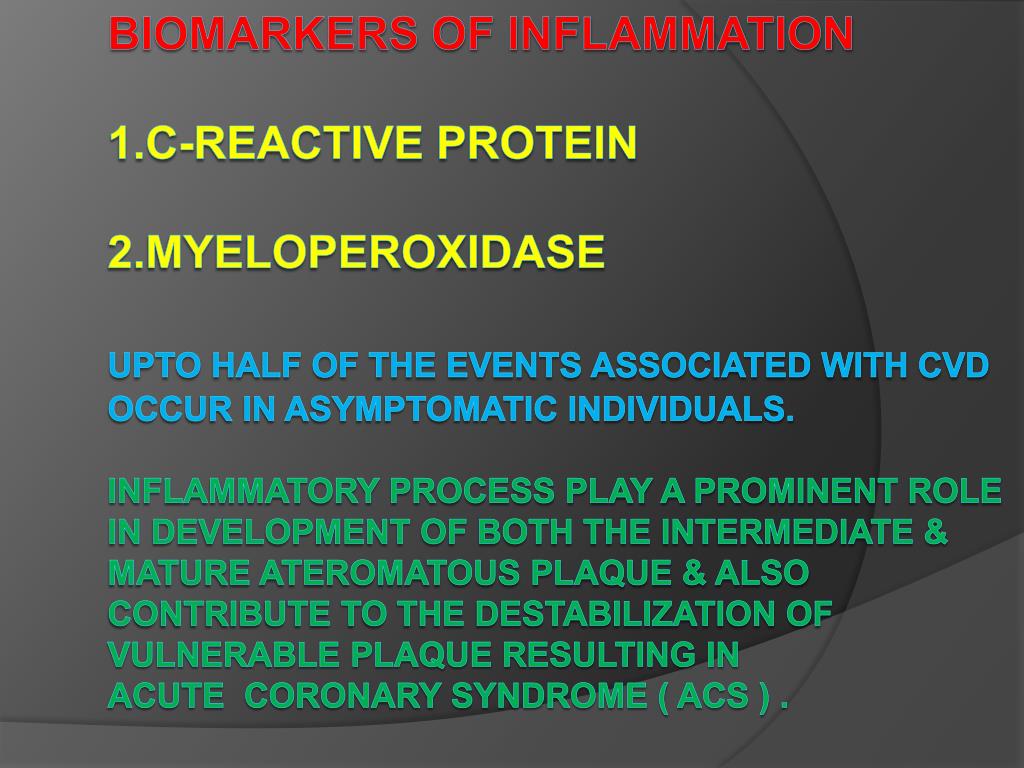 BIOMARKERS OF INFLAMMATION

1.C-REACTIVE PROTEIN

2.MYELOPEROXIDASE

UPTO HALF OF THE EVENTS ASSOCIATED WITH CVD OCCUR IN ASYMPTOMATIC INDIVIDUALS.

INFLAMMATORY PROCESS PLAY A PROMINENT ROLE IN DEVELOPMENT OF BOTH THE INTERMEDIATE & MATURE ATEROMATOUS PLAQUE & ALSO CONTRIBUTE TO THE DESTABILIZATION OF VULNERABLE PLAQUE RESULTING IN ACUTE CORONARY SYNDROME ( ACS ) .